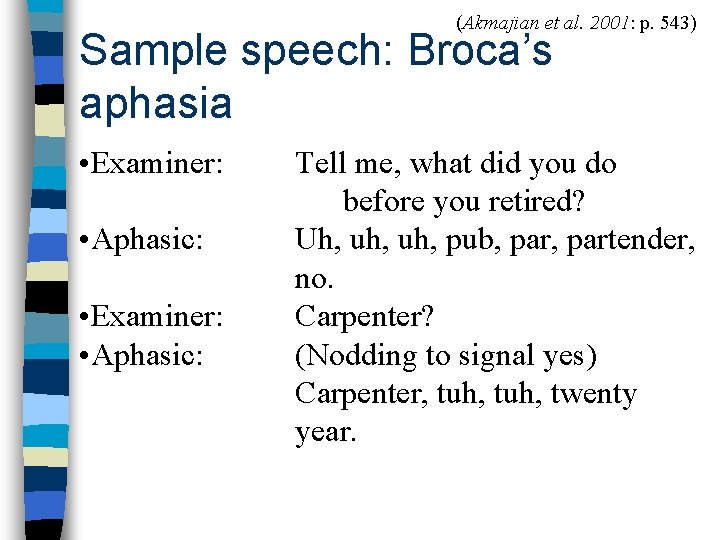 (Akmajian et al. 2001: p. 543)

Sample speech: Broca's aphasia

•Examiner: Tell me, what did you do before you retired?
•Aphasic: Uh, uh, uh, pub, par, partender, no.
•Examiner: Carpenter?
•Aphasic: (Nodding to signal yes) Carpenter, tuh, tuh, twenty year.